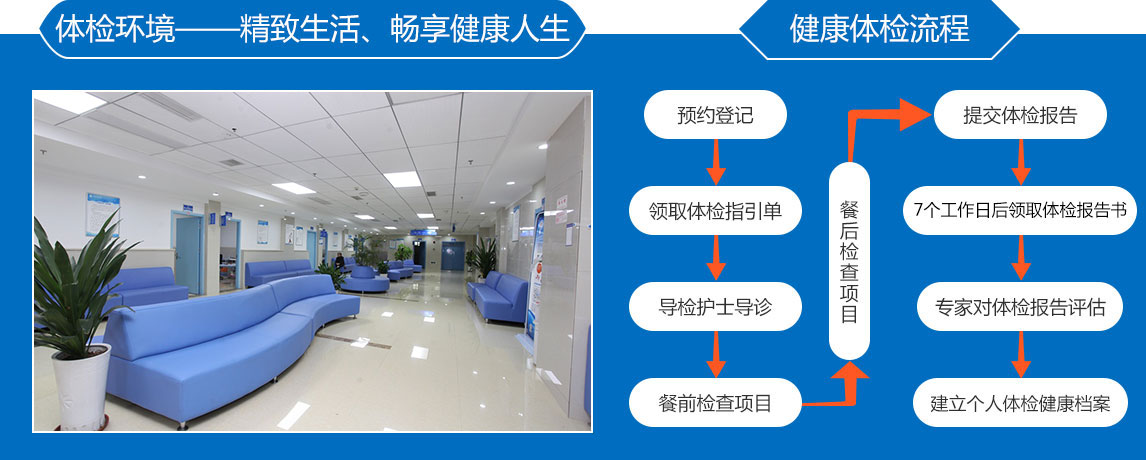 体检环境——精致生活、畅享健康人生

健康体检流程

预约登记

领取体检指引单

导检护士导诊

餐前检查项目

餐后检查项目

提交体检报告

7个工作日后领取体检报告书

专家对体检报告评估

建立个人体检健康档案